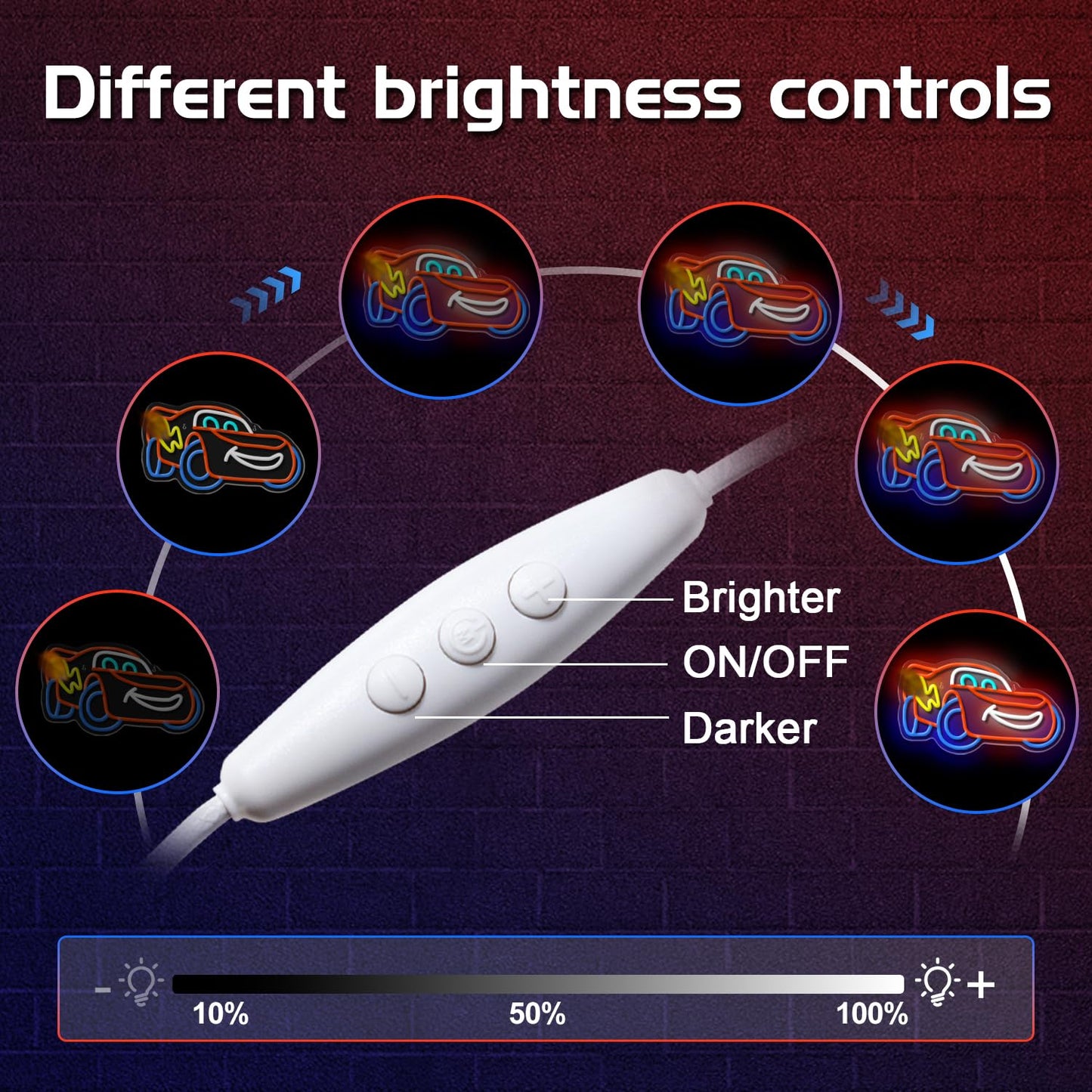 Different brightness controls

Brighter
ON/OFF
Darker

- 10% 50% 100% +